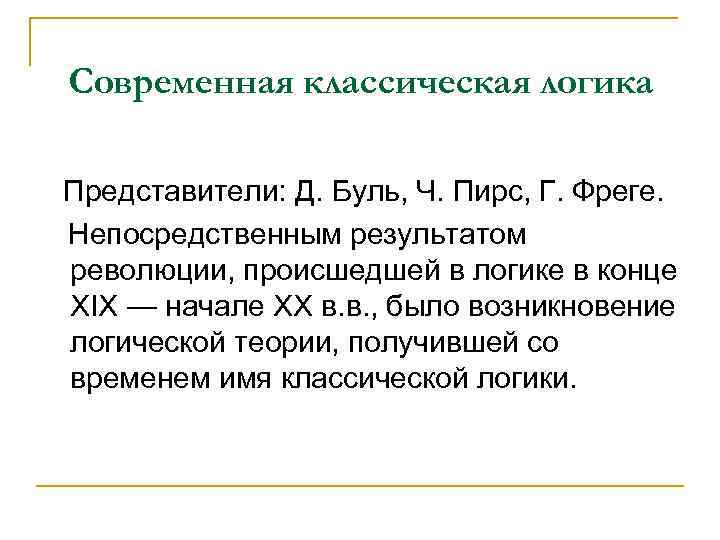 Современная классическая логика

Представители: Д. Буль, Ч. Пирс, Г. Фреге.

Непосредственным результатом революции, происшедшей в логике в конце XIX — начале XX в.в., было возникновение логической теории, получившей со временем имя классической логики.